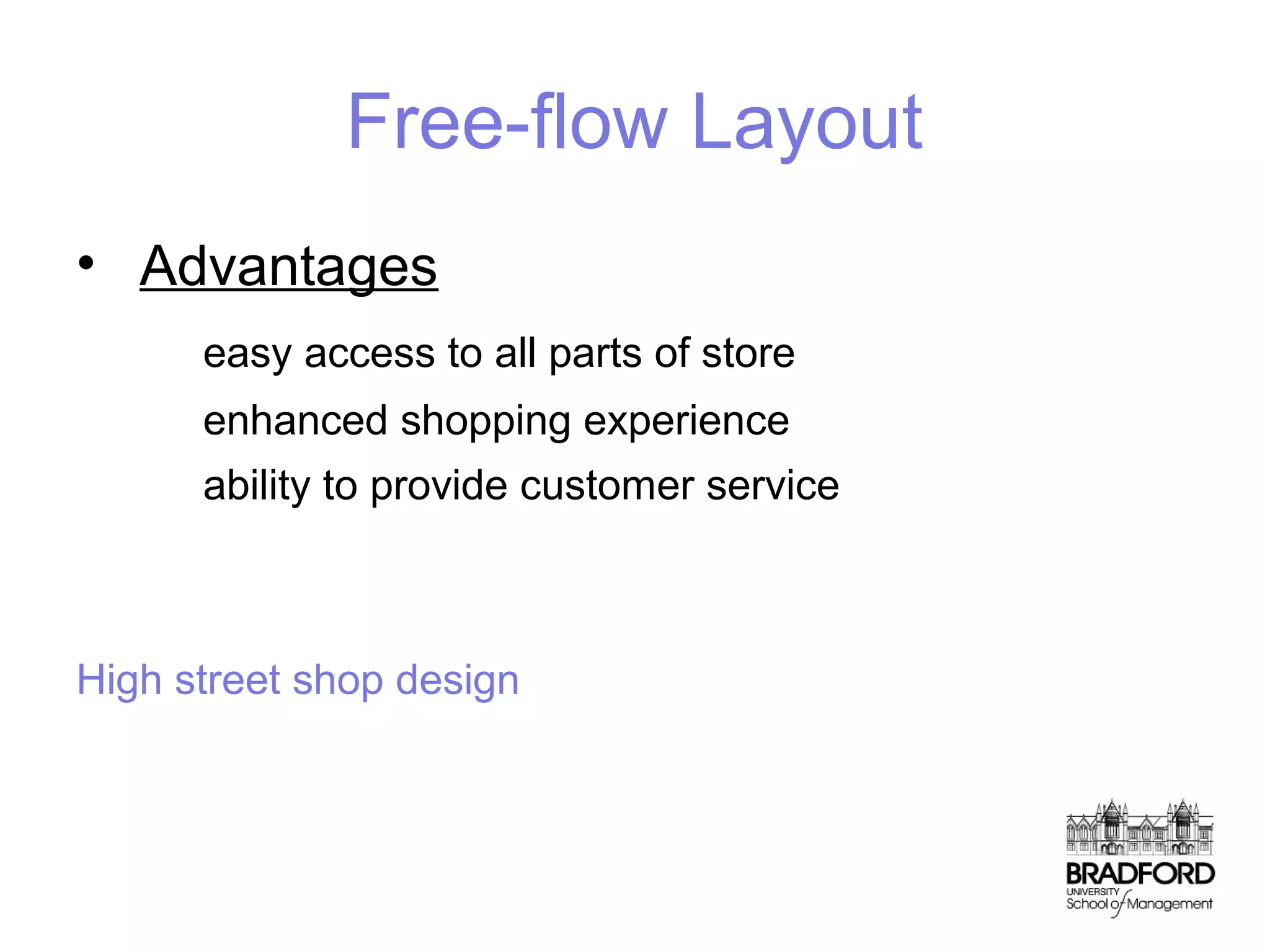 Free-flow Layout

• Advantages

easy access to all parts of store

enhanced shopping experience

ability to provide customer service

High street shop design

BRADFORD
UNIVERSITY
School of Management